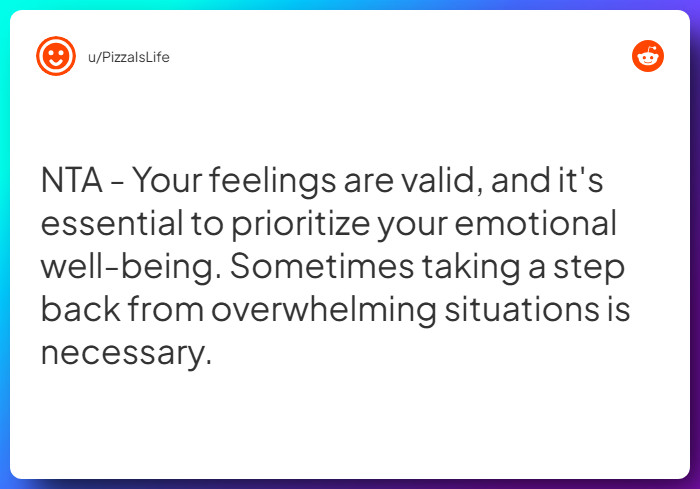 u/PizzaIsLife

NTA - Your feelings are valid, and it's essential to prioritize your emotional well-being. Sometimes taking a step back from overwhelming situations is necessary.